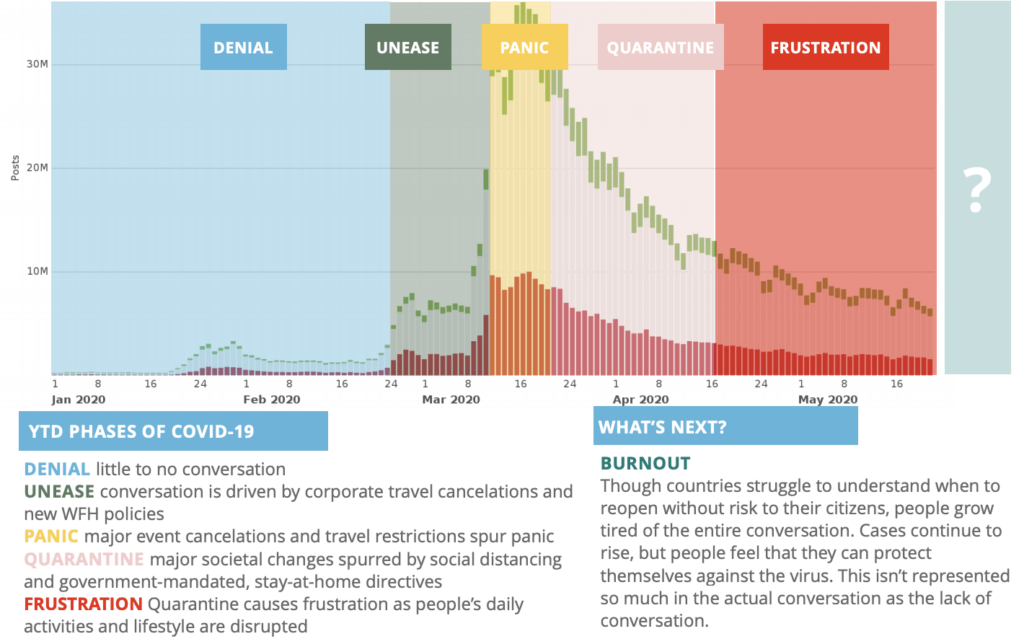 DENIAL

UNEASE

PANIC

QUARANTINE

FRUSTRATION

?

Posts

30M

20M

10M

1 8 16 24 1 8 16 24 1 8 16 24 1 8 16 24 1 8 16

Jan 2020

Feb 2020

Mar 2020

Apr 2020

May 2020

YTD PHASES OF COVID-19

DENIAL little to no conversation
UNEASE conversation is driven by corporate travel cancelations and new WFH policies
PANIC major event cancelations and travel restrictions spur panic
QUARANTINE major societal changes spurred by social distancing and government-mandated, stay-at-home directives
FRUSTRATION Quarantine causes frustration as people's daily activities and lifestyle are disrupted

WHAT'S NEXT?

BURNOUT
Though countries struggle to understand when to reopen without risk to their citizens, people grow tired of the entire conversation. Cases continue to rise, but people feel that they can protect themselves against the virus. This isn't represented so much in the actual conversation as the lack of conversation.